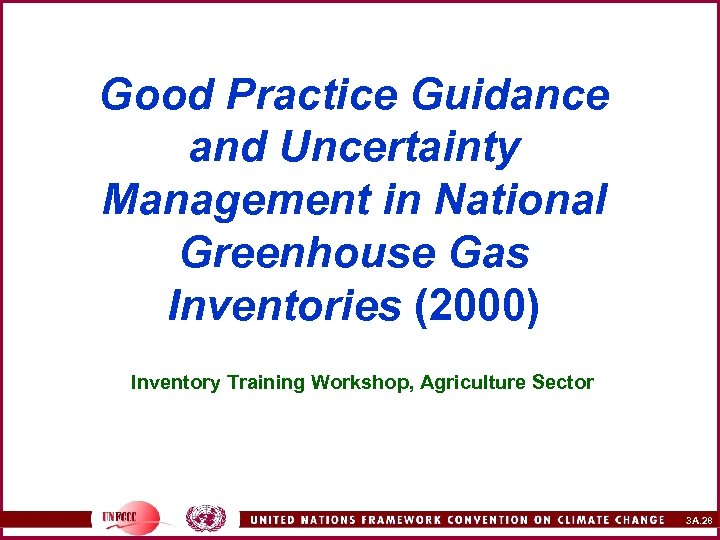 Good Practice Guidance and Uncertainty Management in National Greenhouse Gas Inventories (2000)

Inventory Training Workshop, Agriculture Sector

UNFCCC

UNITED NATIONS FRAMEWORK CONVENTION ON CLIMATE CHANGE

3A.28